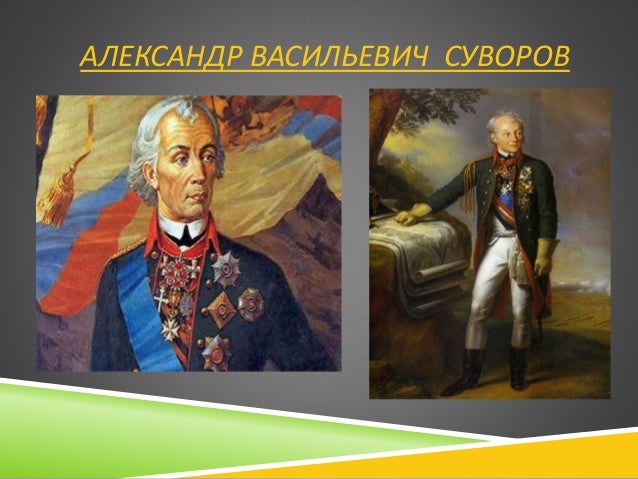 АЛЕКСАНДР ВАСИЛЬЕВИЧ СУВОРОВ